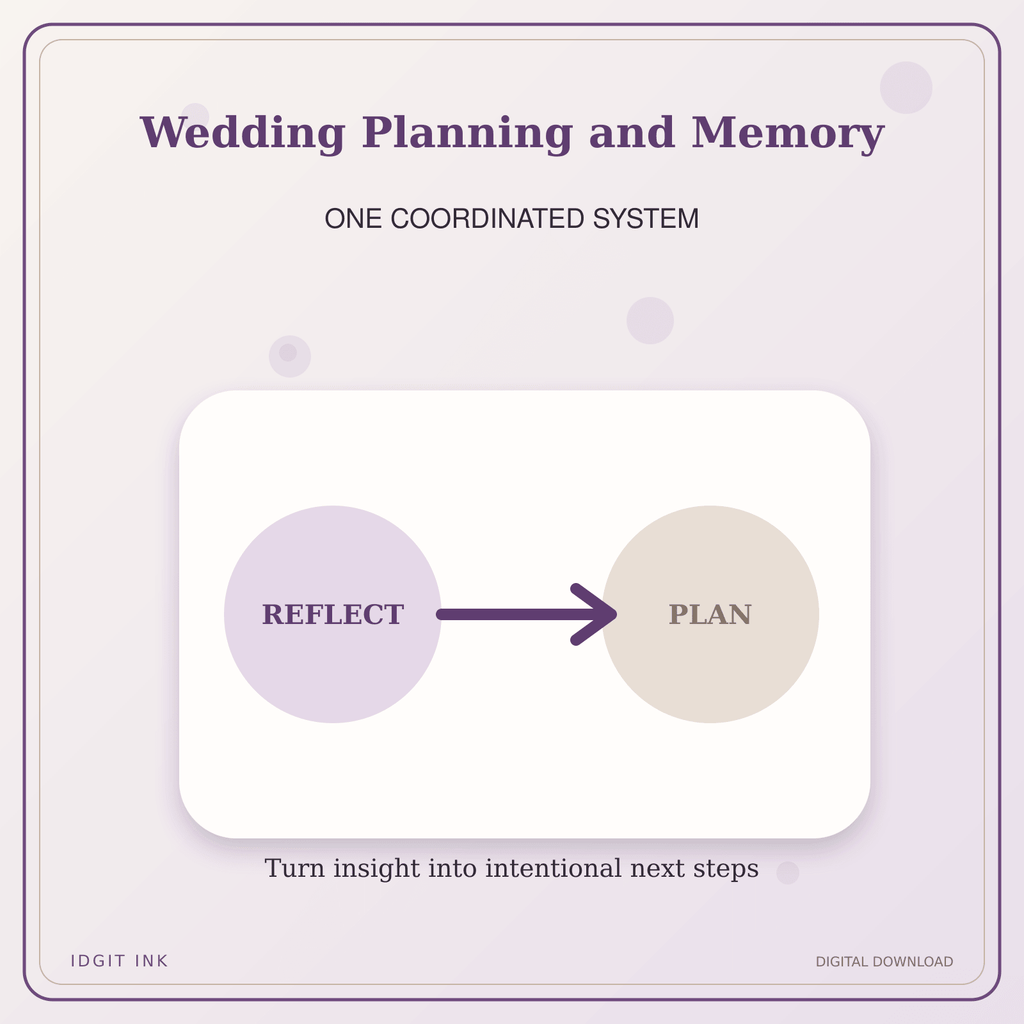 Wedding Planning and Memory

ONE COORDINATED SYSTEM

REFLECT

PLAN

Turn insight into intentional next steps

IDGIT INK

DIGITAL DOWNLOAD